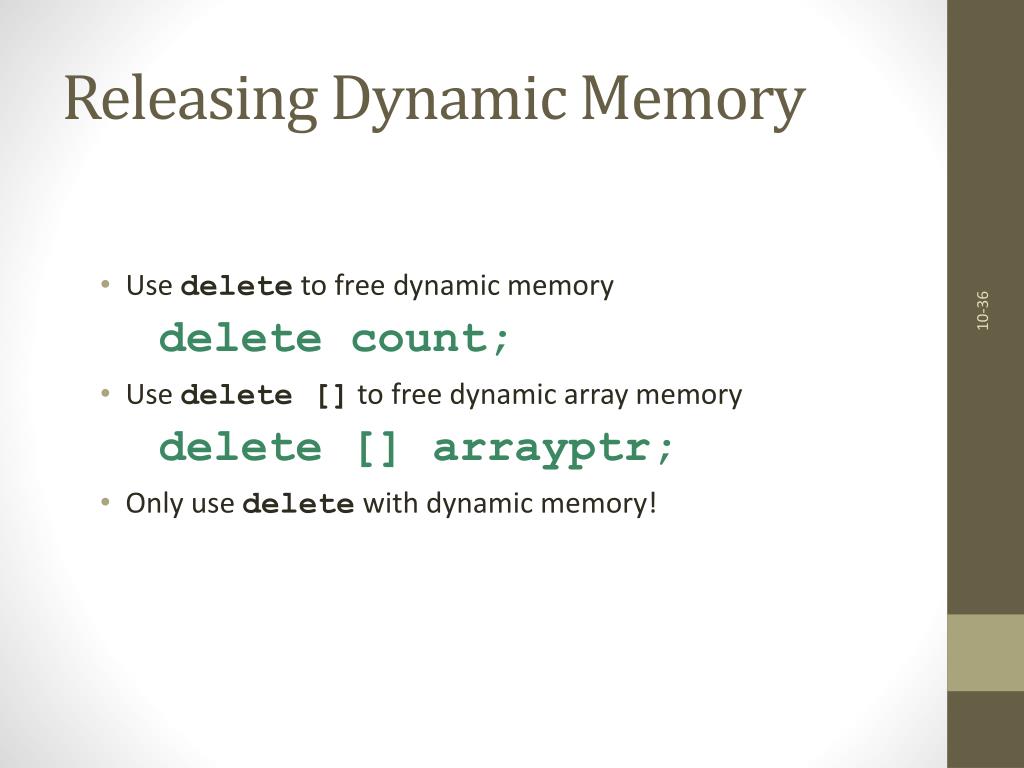 Releasing Dynamic Memory

• Use delete to free dynamic memory

delete count;

• Use delete [] to free dynamic array memory

delete [] arrayptr;

• Only use delete with dynamic memory!

10-36